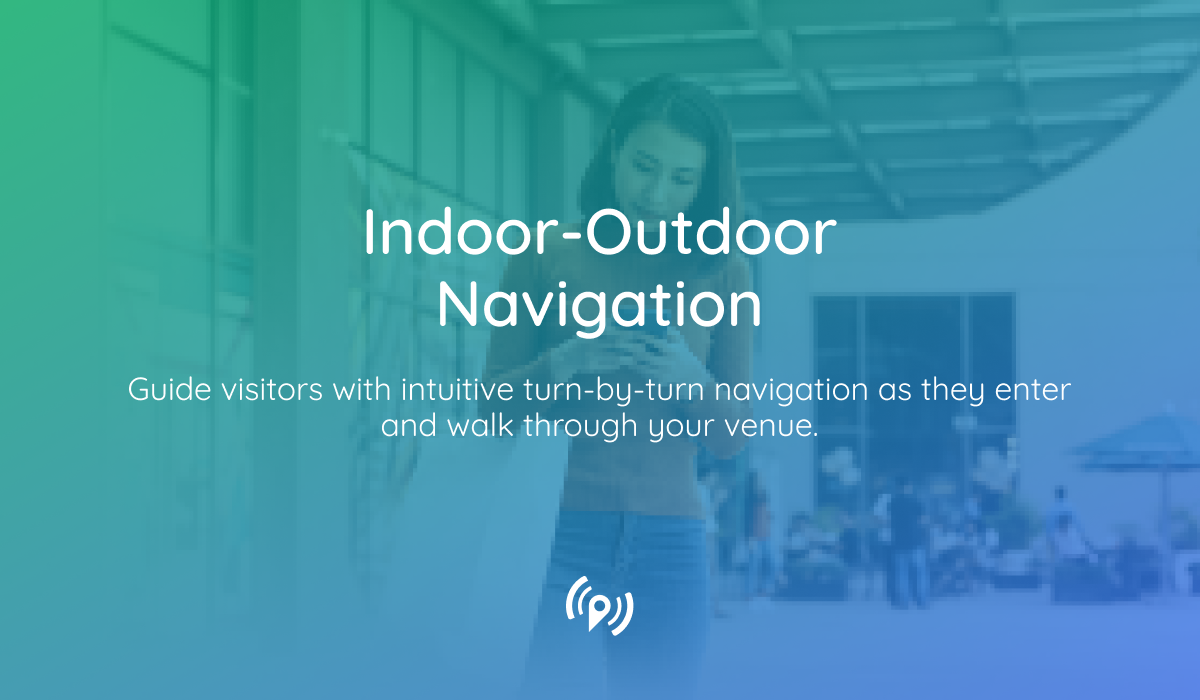 Indoor-Outdoor Navigation

Guide visitors with intuitive turn-by-turn navigation as they enter and walk through your venue.